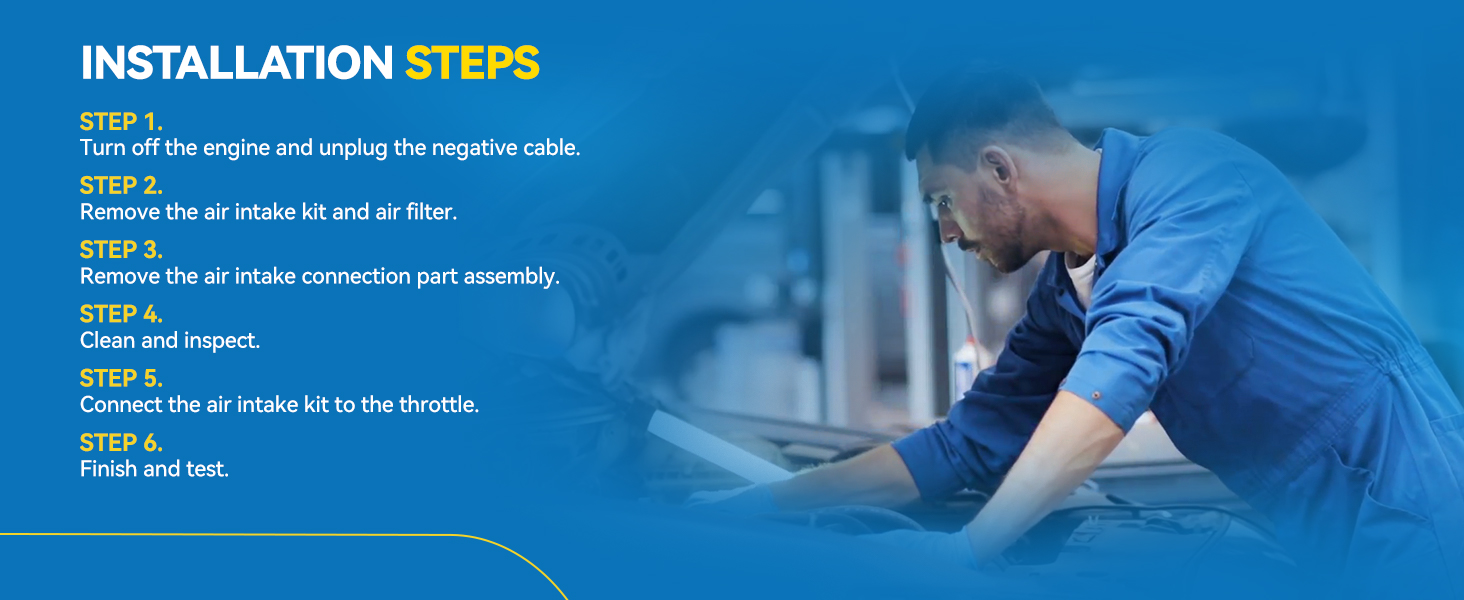 INSTALLATION STEPS

STEP 1.
Turn off the engine and unplug the negative cable.

STEP 2.
Remove the air intake kit and air filter.

STEP 3.
Remove the air intake connection part assembly.

STEP 4.
Clean and inspect.

STEP 5.
Connect the air intake kit to the throttle.

STEP 6.
Finish and test.